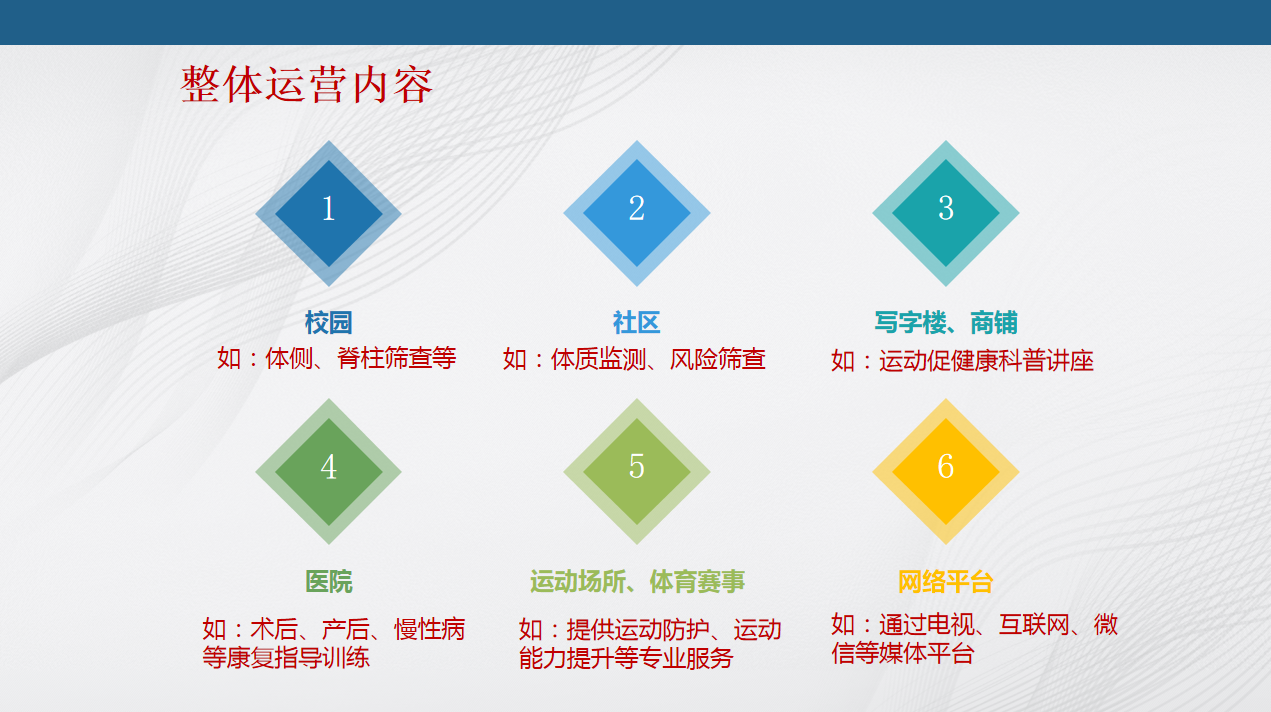 整体运营内容

1

校园

如：体侧、脊柱筛查等

2

社区

如：体质监测、风险筛查

3

写字楼、商铺

如：运动促健康科普讲座

4

医院

如：术后、产后、慢性病等康复指导训练

5

运动场所、体育赛事

如：提供运动防护、运动能力提升等专业服务

6

网络平台

如：通过电视、互联网、微信等媒体平台